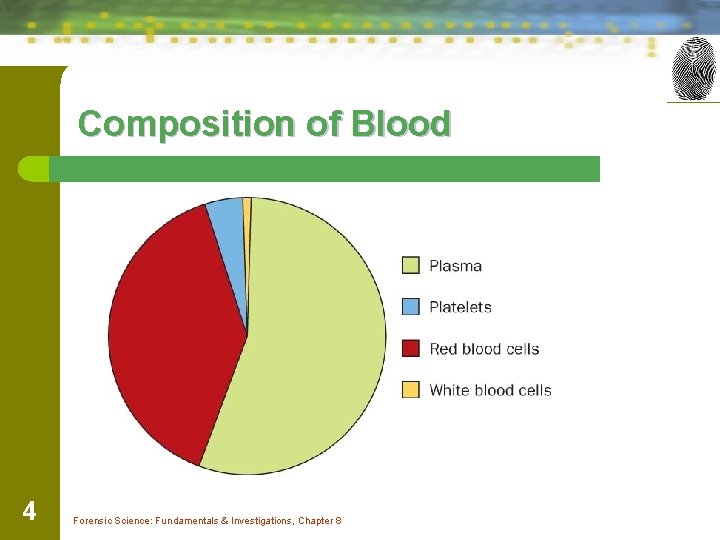 Composition of Blood

Plasma

Platelets

Red blood cells

White blood cells

4

Forensic Science: Fundamentals & Investigations, Chapter 8